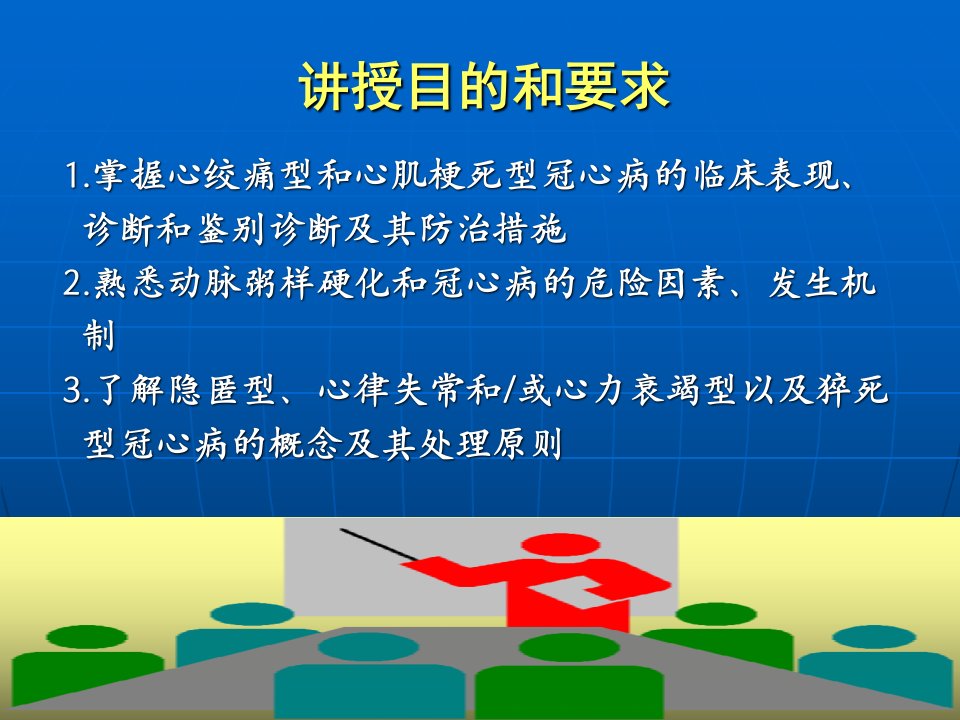 讲授目的和要求

1.掌握心绞痛型和心肌梗死型冠心病的临床表现、诊断和鉴别诊断及其防治措施

2.熟悉动脉粥样硬化和冠心病的危险因素、发生机制

3.了解隐匿型、心律失常和/或心力衰竭型以及猝死型冠心病的概念及其处理原则